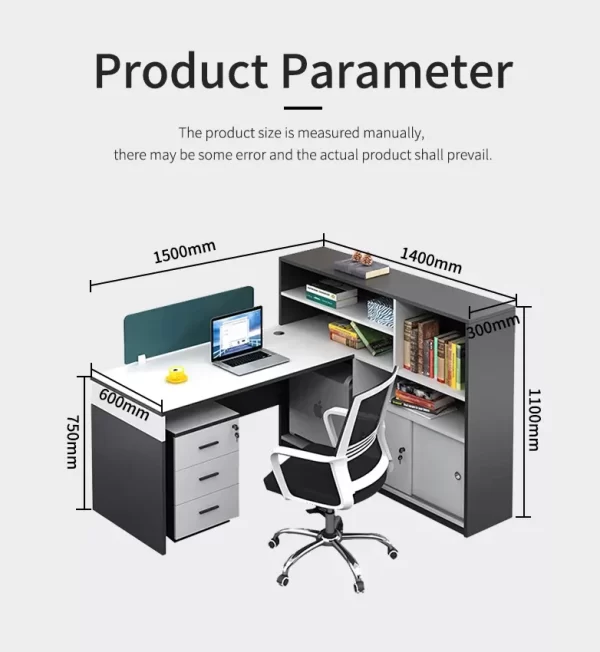 Product Parameter

The product size is measured manually, there may be some error and the actual product shall prevail.

1500mm

1400mm

300mm

600mm

750mm

1100mm